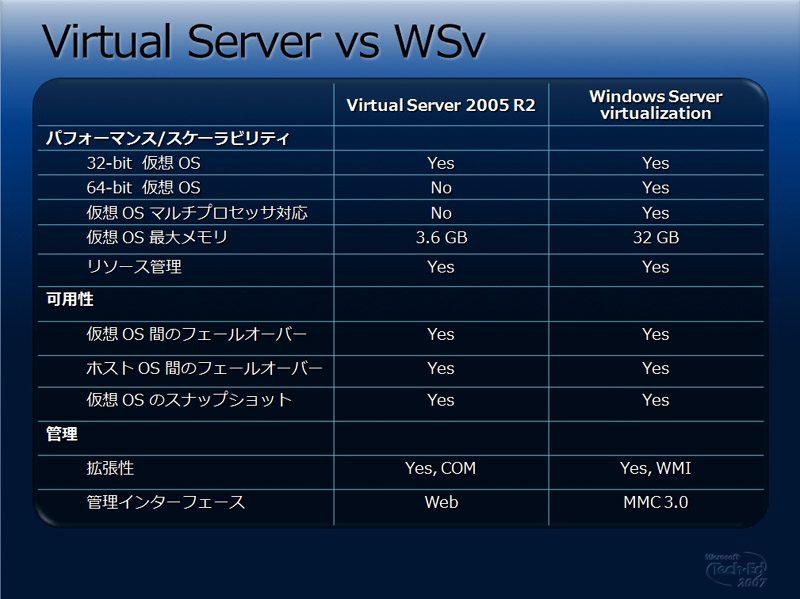 Virtual Server vs WSv

| | Virtual Server 2005 R2 | Windows Server virtualization |
|---|---|---|
| パフォーマンス/スケーラビリティ | | |
| 32-bit 仮想 OS | Yes | Yes |
| 64-bit 仮想 OS | No | Yes |
| 仮想 OS マルチプロセッサ対応 | No | Yes |
| 仮想 OS 最大メモリ | 3.6 GB | 32 GB |
| リソース管理 | Yes | Yes |
| 可用性 | | |
| 仮想 OS 間のフェールオーバー | Yes | Yes |
| ホスト OS 間のフェールオーバー | Yes | Yes |
| 仮想 OS のスナップショット | Yes | Yes |
| 管理 | | |
| 拡張性 | Yes, COM | Yes, WMI |
| 管理インターフェース | Web | MMC 3.0 |

Microsoft Tech·Ed 2007